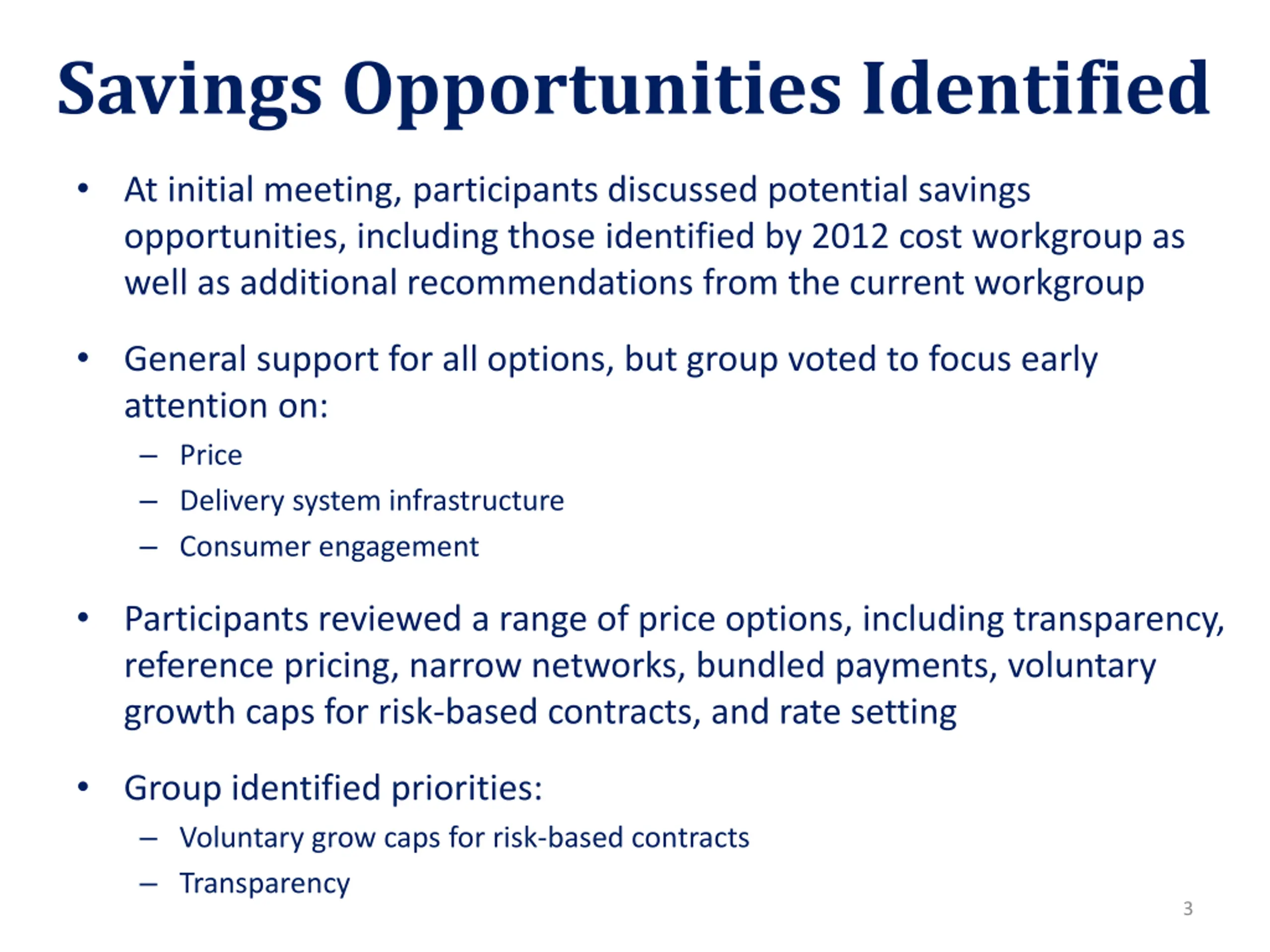 Savings Opportunities Identified

• At initial meeting, participants discussed potential savings opportunities, including those identified by 2012 cost workgroup as well as additional recommendations from the current workgroup

• General support for all options, but group voted to focus early attention on:
– Price
– Delivery system infrastructure
– Consumer engagement

• Participants reviewed a range of price options, including transparency, reference pricing, narrow networks, bundled payments, voluntary growth caps for risk-based contracts, and rate setting

• Group identified priorities:
– Voluntary grow caps for risk-based contracts
– Transparency

3